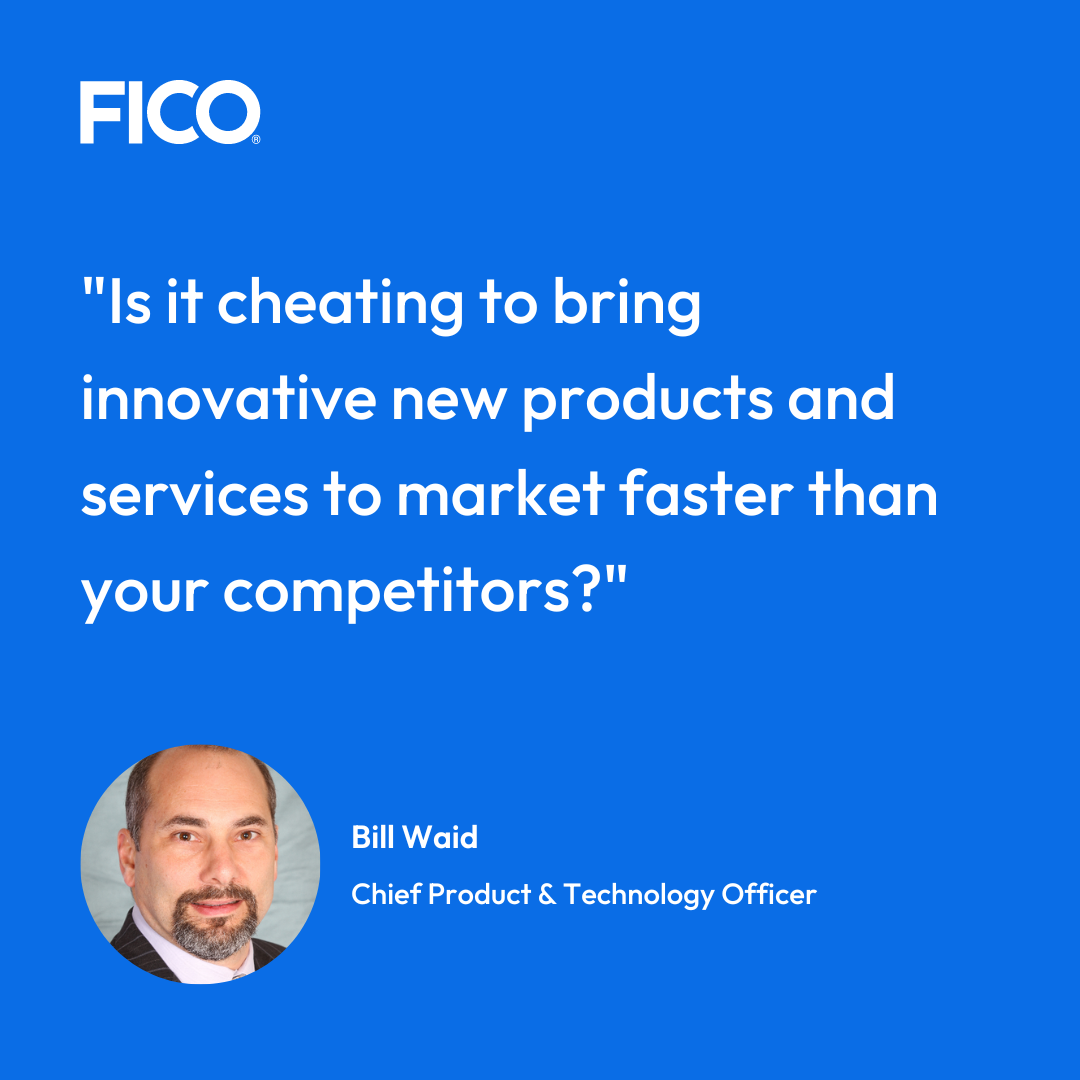 FICO®

"Is it cheating to bring innovative new products and services to market faster than your competitors?"

Bill Waid

Chief Product & Technology Officer